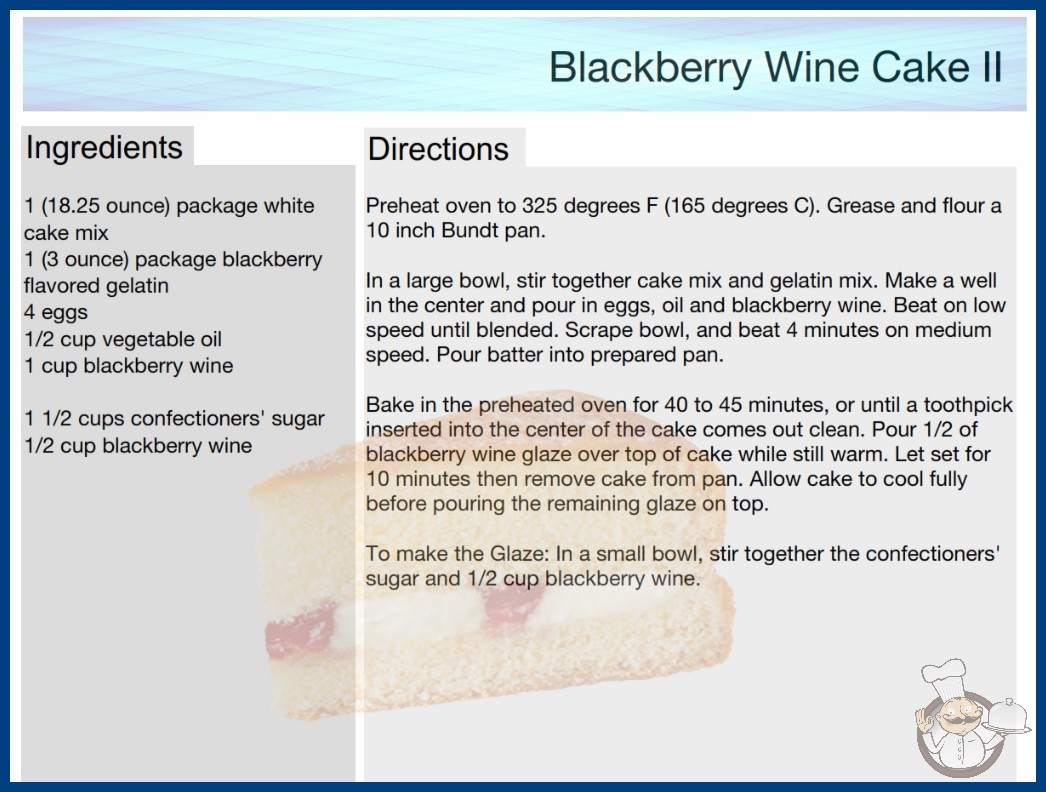 Blackberry Wine Cake II

Ingredients

1 (18.25 ounce) package white cake mix
1 (3 ounce) package blackberry flavored gelatin
4 eggs
1/2 cup vegetable oil
1 cup blackberry wine

1 1/2 cups confectioners' sugar
1/2 cup blackberry wine

Directions

Preheat oven to 325 degrees F (165 degrees C). Grease and flour a 10 inch Bundt pan.

In a large bowl, stir together cake mix and gelatin mix. Make a well in the center and pour in eggs, oil and blackberry wine. Beat on low speed until blended. Scrape bowl, and beat 4 minutes on medium speed. Pour batter into prepared pan.

Bake in the preheated oven for 40 to 45 minutes, or until a toothpick inserted into the center of the cake comes out clean. Pour 1/2 of blackberry wine glaze over top of cake while still warm. Let set for 10 minutes then remove cake from pan. Allow cake to cool fully before pouring the remaining glaze on top.

To make the Glaze: In a small bowl, stir together the confectioners' sugar and 1/2 cup blackberry wine.